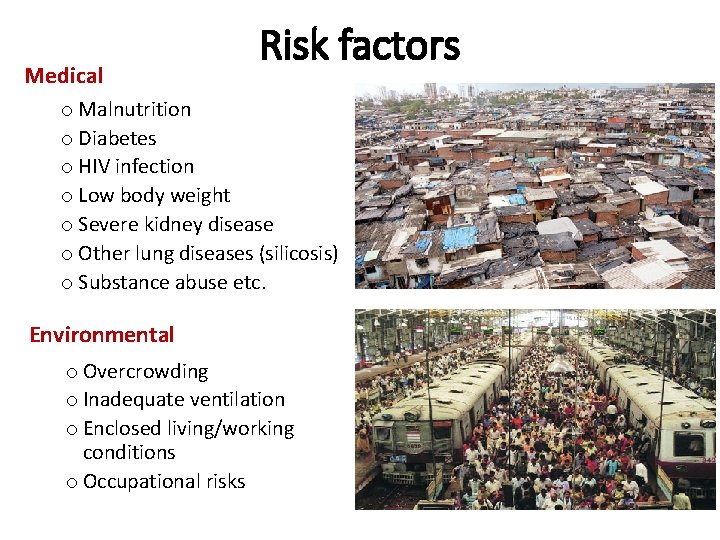 Risk factors

Medical

o Malnutrition
o Diabetes
o HIV infection
o Low body weight
o Severe kidney disease
o Other lung diseases (silicosis)
o Substance abuse etc.

Environmental

o Overcrowding
o Inadequate ventilation
o Enclosed living/working conditions
o Occupational risks